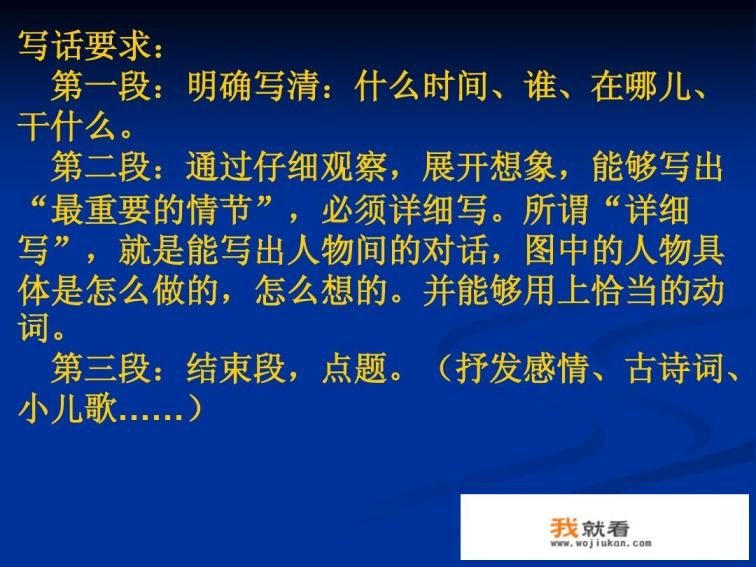 写话要求：

第一段：明确写清：什么时间、谁、在哪儿、干什么。

第二段：通过仔细观察，展开想象，能够写出“最重要的情节”，必须详细写。所谓“详细写”，就是能写出人物间的对话，图中的人物具体是怎么做的，怎么想的。并能够用上恰当的动词。

第三段：结束段，点题。（抒发感情、古诗词、小儿歌……）

我就看
www.wojiukan.com